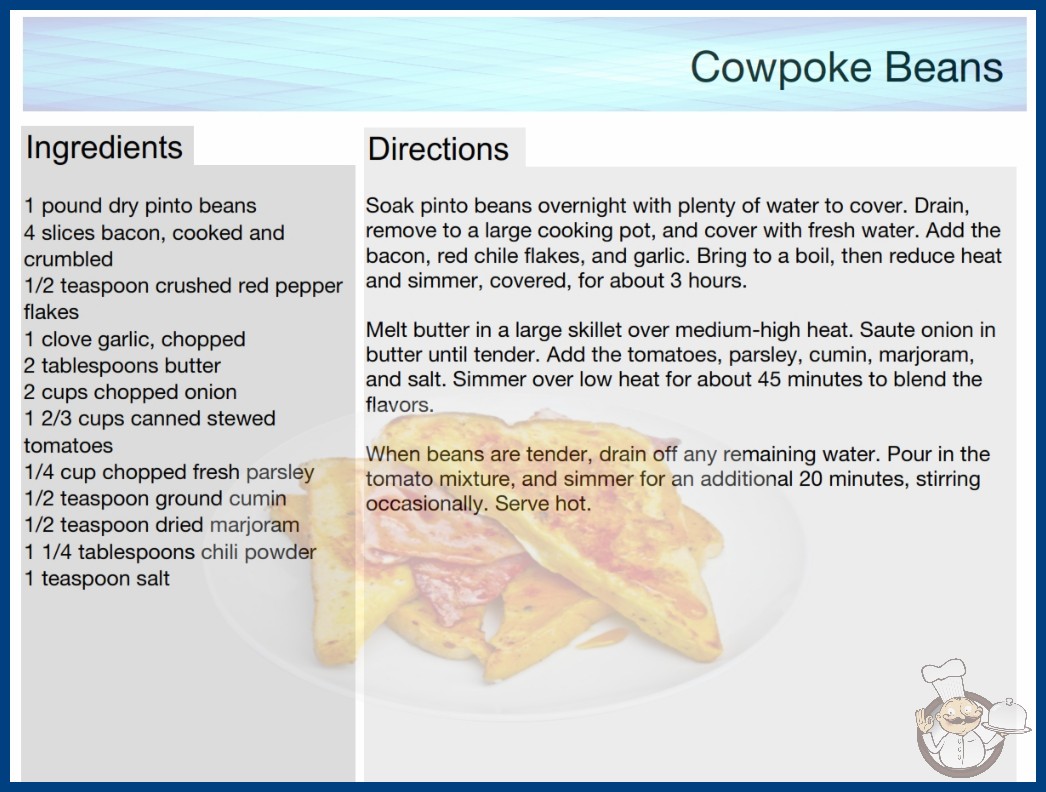 Cowpoke Beans

Ingredients

1 pound dry pinto beans
4 slices bacon, cooked and crumbled
1/2 teaspoon crushed red pepper flakes
1 clove garlic, chopped
2 tablespoons butter
2 cups chopped onion
1 2/3 cups canned stewed tomatoes
1/4 cup chopped fresh parsley
1/2 teaspoon ground cumin
1/2 teaspoon dried marjoram
1 1/4 tablespoons chili powder
1 teaspoon salt

Directions

Soak pinto beans overnight with plenty of water to cover. Drain, remove to a large cooking pot, and cover with fresh water. Add the bacon, red chile flakes, and garlic. Bring to a boil, then reduce heat and simmer, covered, for about 3 hours.

Melt butter in a large skillet over medium-high heat. Saute onion in butter until tender. Add the tomatoes, parsley, cumin, marjoram, and salt. Simmer over low heat for about 45 minutes to blend the flavors.

When beans are tender, drain off any remaining water. Pour in the tomato mixture, and simmer for an additional 20 minutes, stirring occasionally. Serve hot.